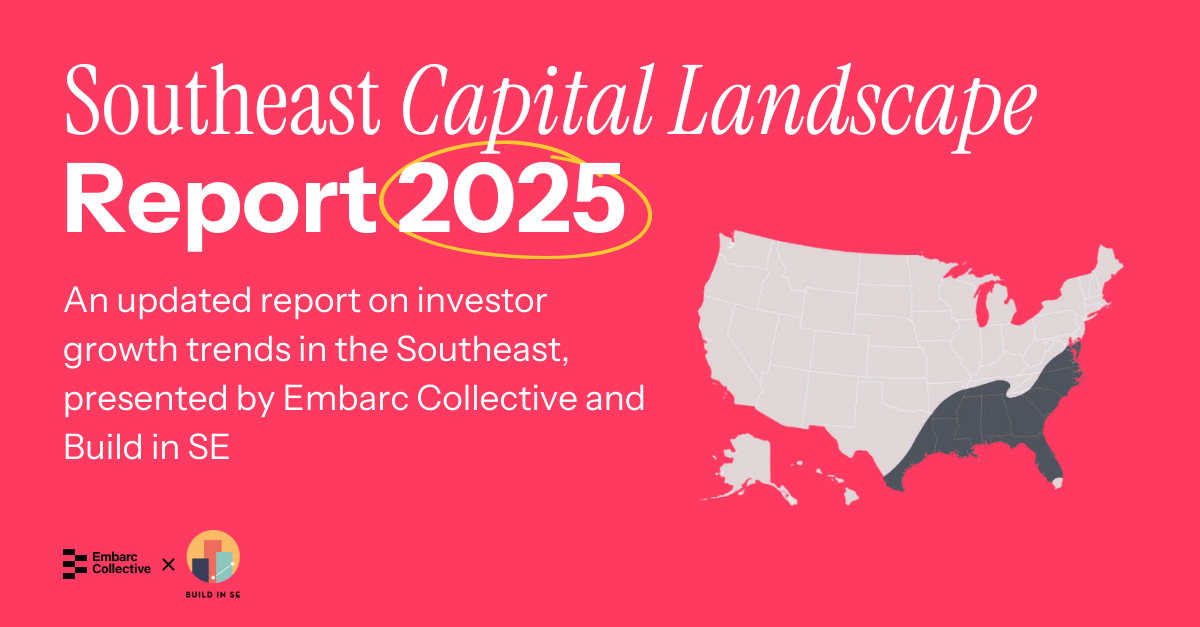 Southeast Capital Landscape
Report 2025

An updated report on investor growth trends in the Southeast, presented by Embarc Collective and Build in SE

Embarc Collective × BUILD IN SE